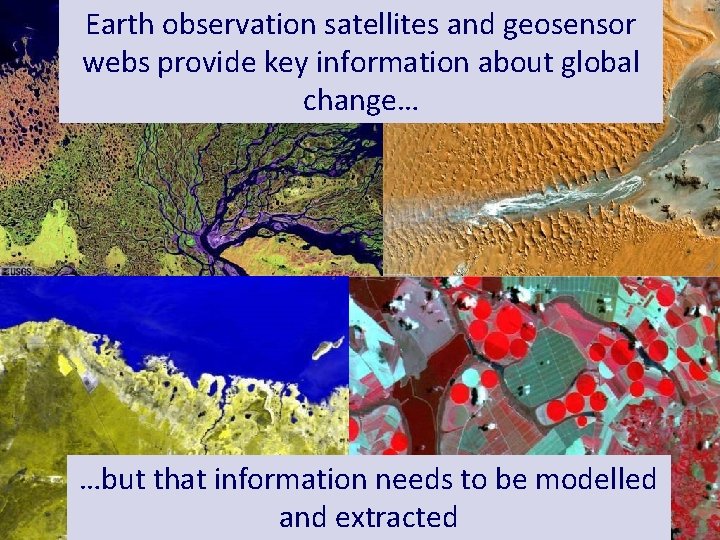 Earth observation satellites and geosensor webs provide key information about global change…

USGS

…but that information needs to be modelled and extracted